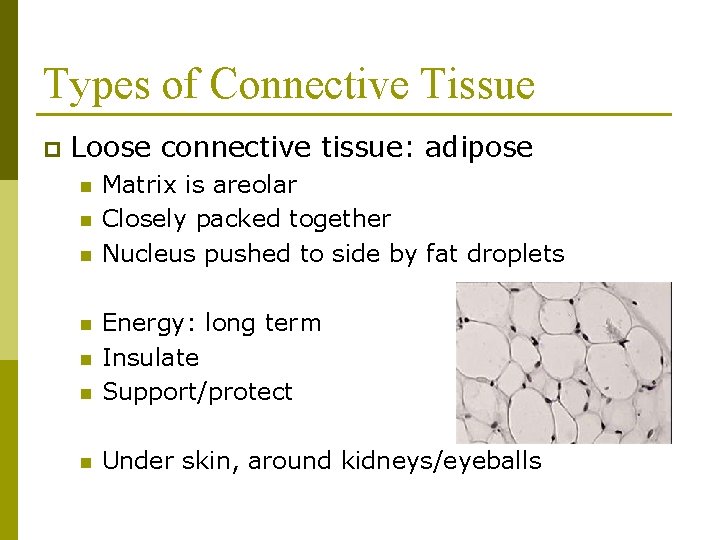 Types of Connective Tissue

Loose connective tissue: adipose

Matrix is areolar
Closely packed together
Nucleus pushed to side by fat droplets

Energy: long term
Insulate
Support/protect

Under skin, around kidneys/eyeballs